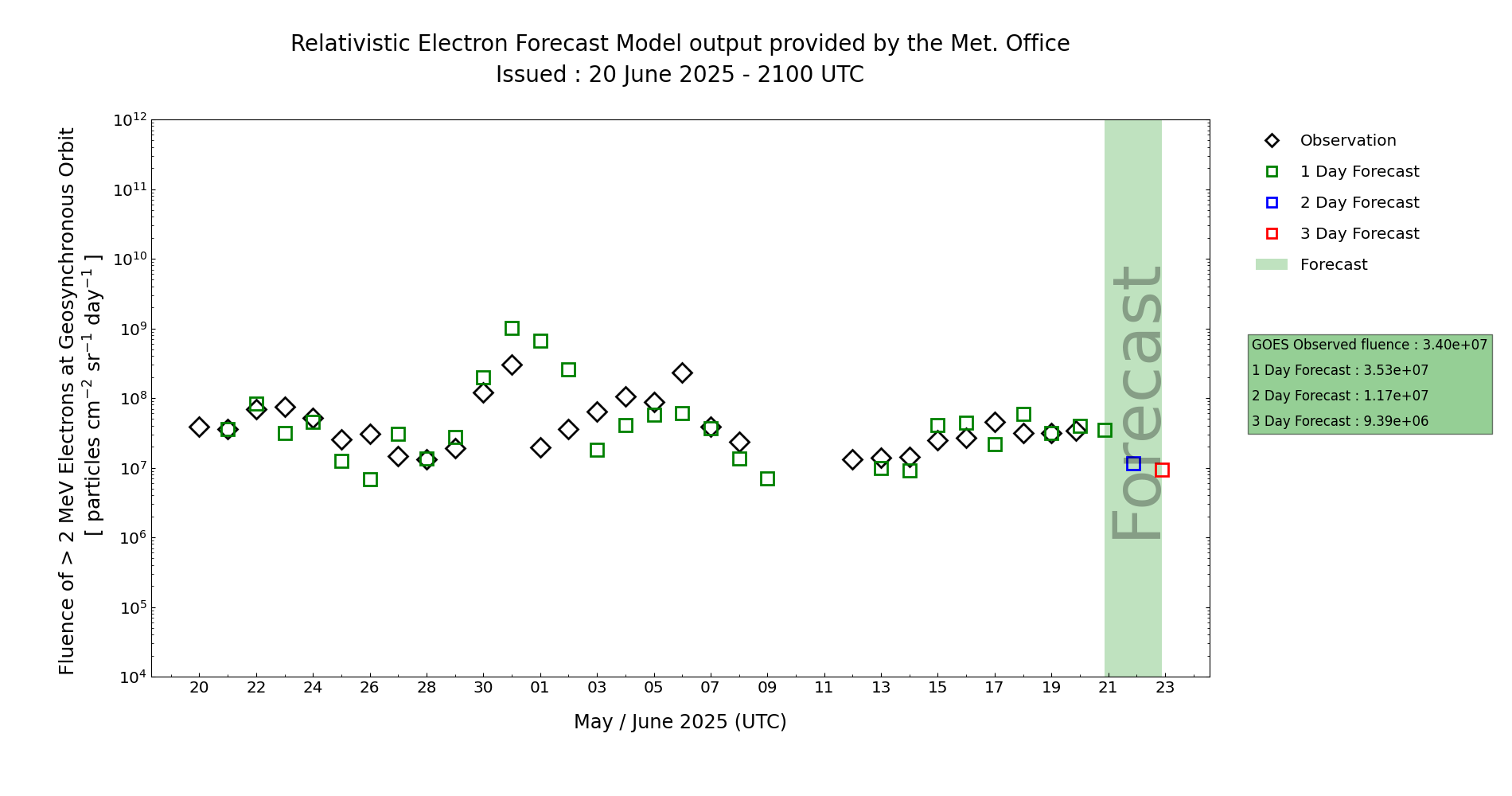 Relativistic Electron Forecast Model output provided by the Met. Office
Issued : 20 June 2025 - 2100 UTC

Fluence of > 2 MeV Electrons at Geosynchronous Orbit
[ particles cm$^{-2}$ sr$^{-1}$ day$^{-1}$ ]

$10^{12}$
$10^{11}$
$10^{10}$
$10^{9}$
$10^{8}$
$10^{7}$
$10^{6}$
$10^{5}$
$10^{4}$

Forecast

20 22 24 26 28 30 01 03 05 07 09 11 13 15 17 19 21 23

May / June 2025 (UTC)

Observation
1 Day Forecast
2 Day Forecast
3 Day Forecast
Forecast

GOES Observed fluence : 3.40e+07
1 Day Forecast : 3.53e+07
2 Day Forecast : 1.17e+07
3 Day Forecast : 9.39e+06